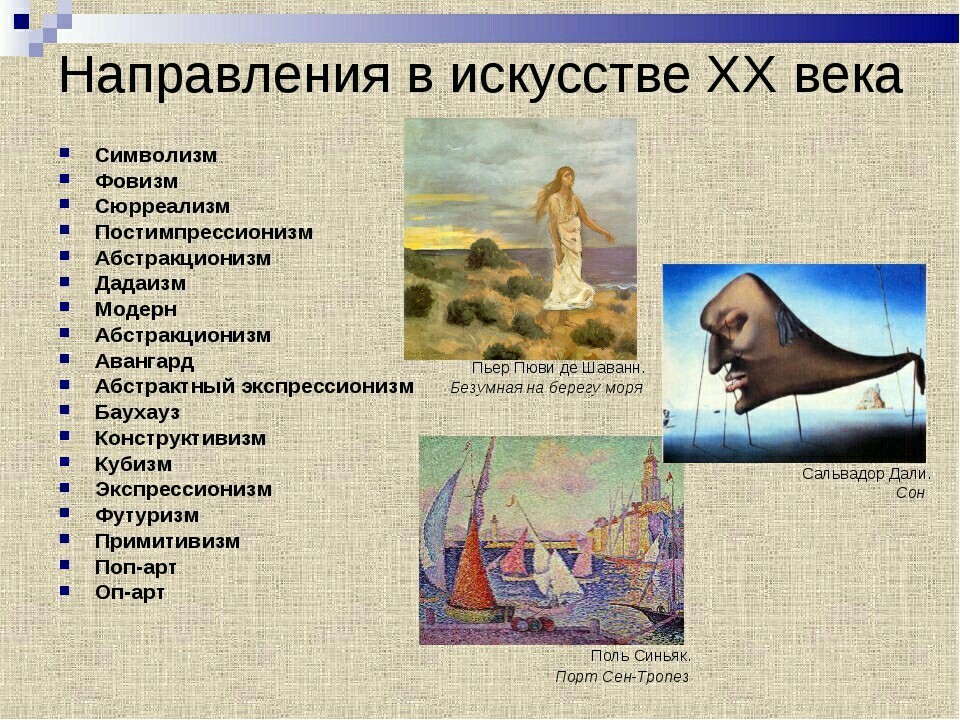 Направления в искусстве XX века

- Символизм
- Фовизм
- Сюрреализм
- Постимпрессионизм
- Абстракционизм
- Дадаизм
- Модерн
- Абстракционизм
- Авангард
- Абстрактный экспрессионизм
- Баухауз
- Конструктивизм
- Кубизм
- Экспрессионизм
- Футуризм
- Примитивизм
- Поп-арт
- Оп-арт

Пьер Пюви де Шаванн.
Безумная на берегу моря

Сальвадор Дали.
Сон

Поль Синьяк.
Порт Сен-Тропез